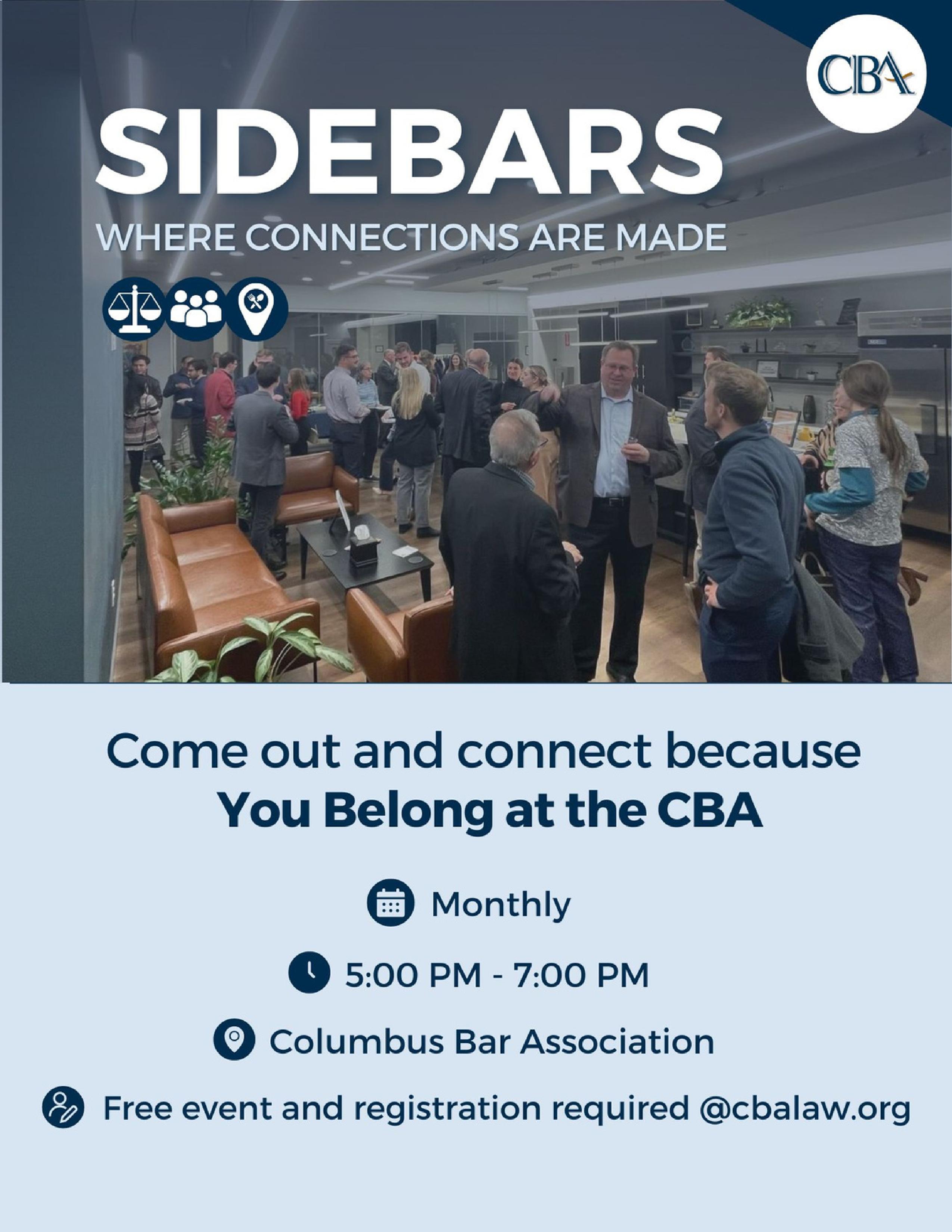 CBA

SIDEBARS

WHERE CONNECTIONS ARE MADE

Come out and connect because
You Belong at the CBA

Monthly

5:00 PM - 7:00 PM

Columbus Bar Association

Free event and registration required @cbalaw.org